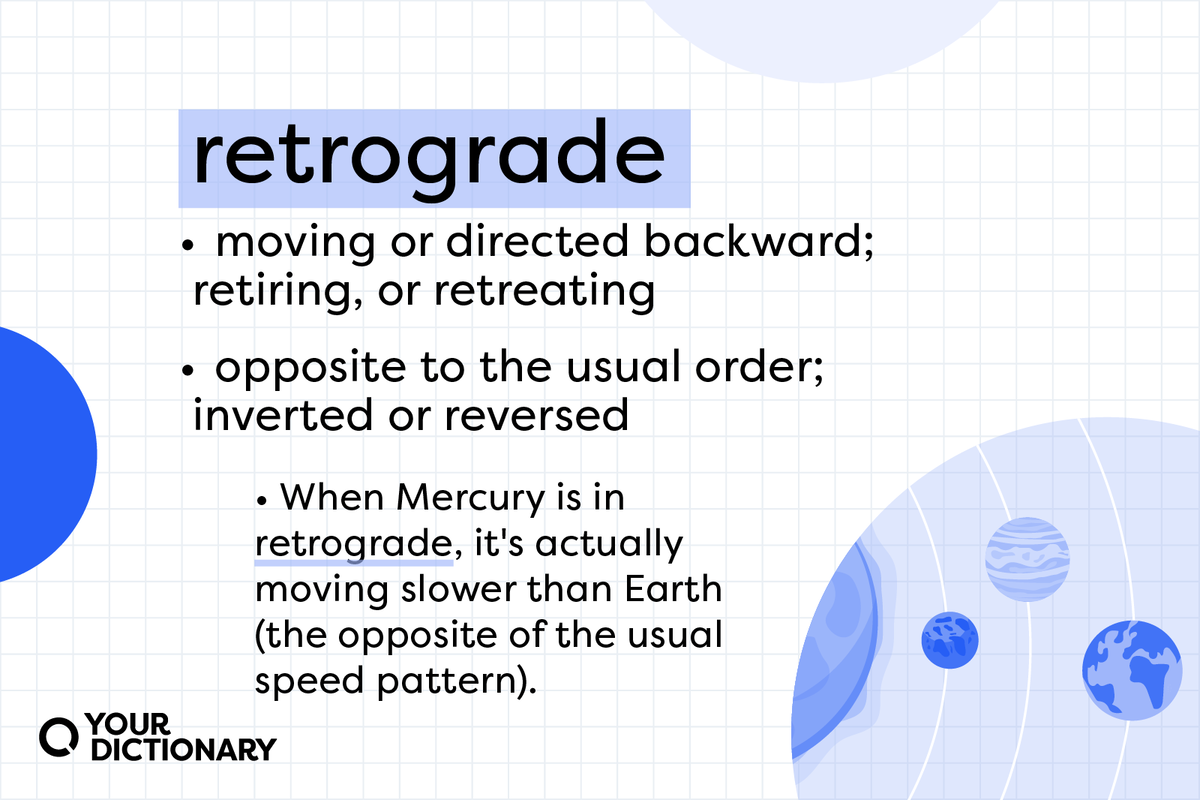 retrograde

• moving or directed backward; retiring, or retreating

• opposite to the usual order; inverted or reversed

• When Mercury is in retrograde, it's actually moving slower than Earth (the opposite of the usual speed pattern).

YOUR DICTIONARY